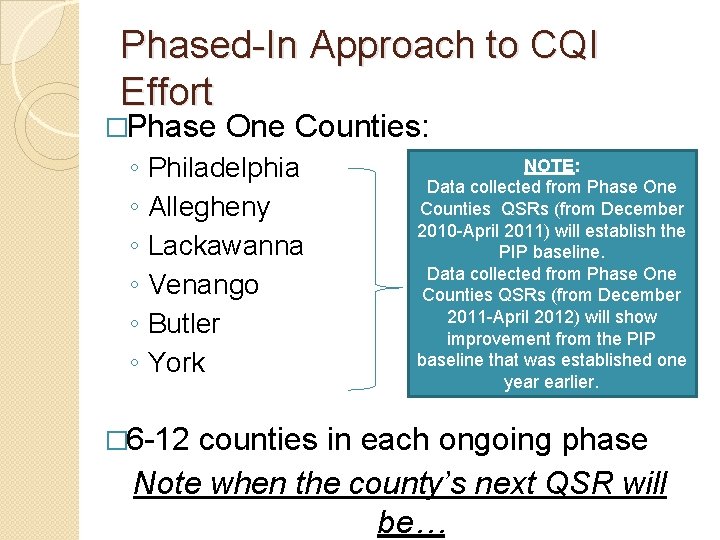 Phased-In Approach to CQI Effort

□Phase One Counties:
◦ Philadelphia
◦ Allegheny
◦ Lackawanna
◦ Venango
◦ Butler
◦ York

NOTE:
Data collected from Phase One Counties QSRs (from December 2010-April 2011) will establish the PIP baseline.
Data collected from Phase One Counties QSRs (from December 2011-April 2012) will show improvement from the PIP baseline that was established one year earlier.

□6-12 counties in each ongoing phase
Note when the county's next QSR will be…